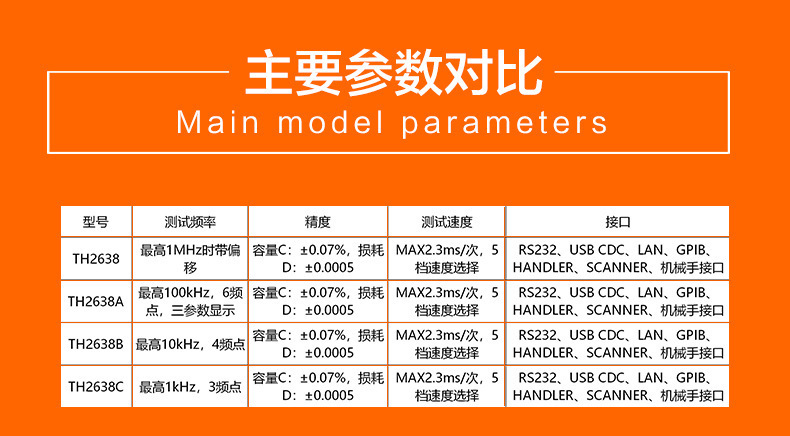 主要参数对比
Main model parameters

| 型号 | 测试频率 | 精度 | 测试速度 | 接口 |
|---|---|---|---|---|
| TH2638 | 最高1MHz时带偏移 | 容量C：±0.07%，损耗D：±0.0005 | MAX2.3ms/次，5档速度选择 | RS232、USB CDC、LAN、GPIB、HANDLER、SCANNER、机械手接口 |
| TH2638A | 最高100kHz，6频点，三参数显示 | 容量C：±0.07%，损耗D：±0.0005 | MAX2.3ms/次，5档速度选择 | RS232、USB CDC、LAN、GPIB、HANDLER、SCANNER、机械手接口 |
| TH2638B | 最高10kHz，4频点 | 容量C：±0.07%，损耗D：±0.0005 | MAX2.3ms/次，5档速度选择 | RS232、USB CDC、LAN、GPIB、HANDLER、SCANNER、机械手接口 |
| TH2638C | 最高1kHz，3频点 | 容量C：±0.07%，损耗D：±0.0005 | MAX2.3ms/次，5档速度选择 | RS232、USB CDC、LAN、GPIB、HANDLER、SCANNER、机械手接口 |